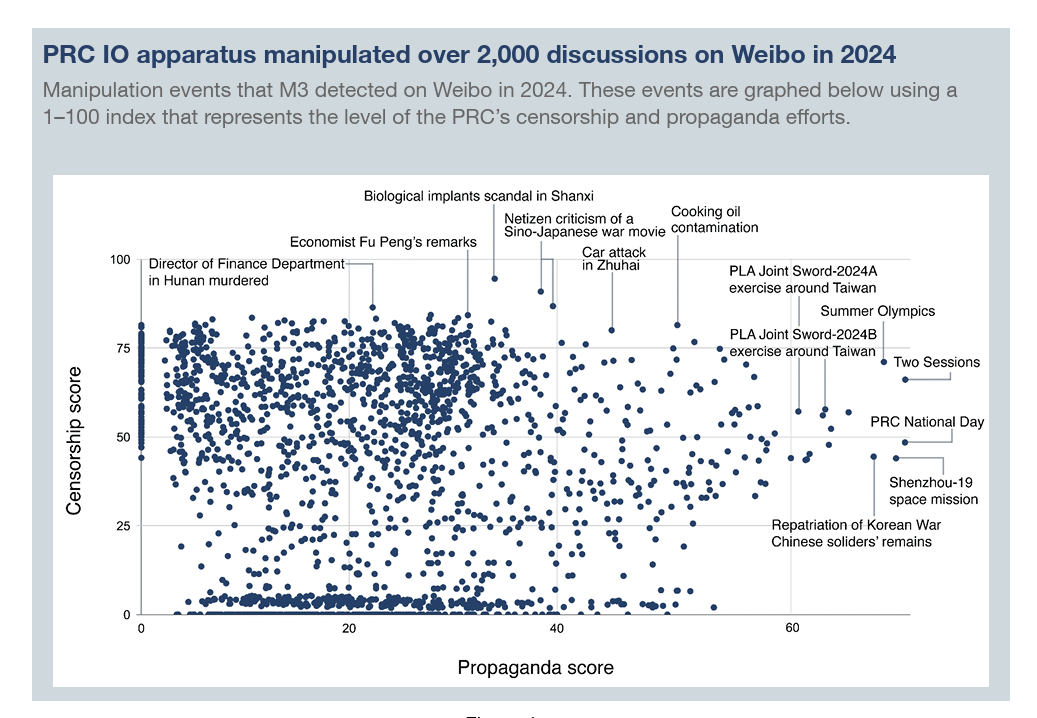 PRC IO apparatus manipulated over 2,000 discussions on Weibo in 2024

Manipulation events that M3 detected on Weibo in 2024. These events are graphed below using a 1–100 index that represents the level of the PRC's censorship and propaganda efforts.

Biological implants scandal in Shanxi

Netizen criticism of a Sino-Japanese war movie

Cooking oil contamination

Economist Fu Peng's remarks

Car attack in Zhuhai

Director of Finance Department in Hunan murdered

PLA Joint Sword-2024A exercise around Taiwan

Summer Olympics

PLA Joint Sword-2024B exercise around Taiwan

Two Sessions

PRC National Day

Shenzhou-19 space mission

Repatriation of Korean War Chinese soliders' remains

Censorship score

100

75

50

25

0

0

20

40

60

Propaganda score